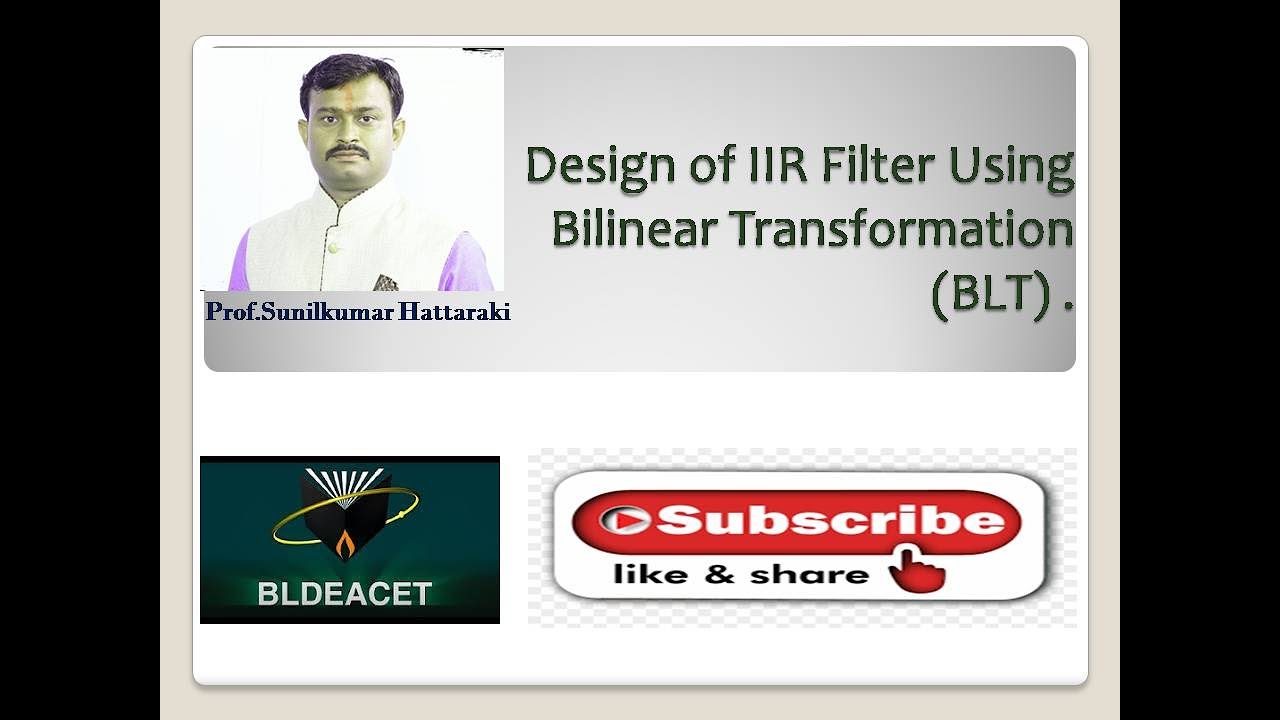 Prof.Sunilkumar Hattaraki

Design of IIR Filter Using Bilinear Transformation (BLT) .

BLDEACET

Subscribe
like & share